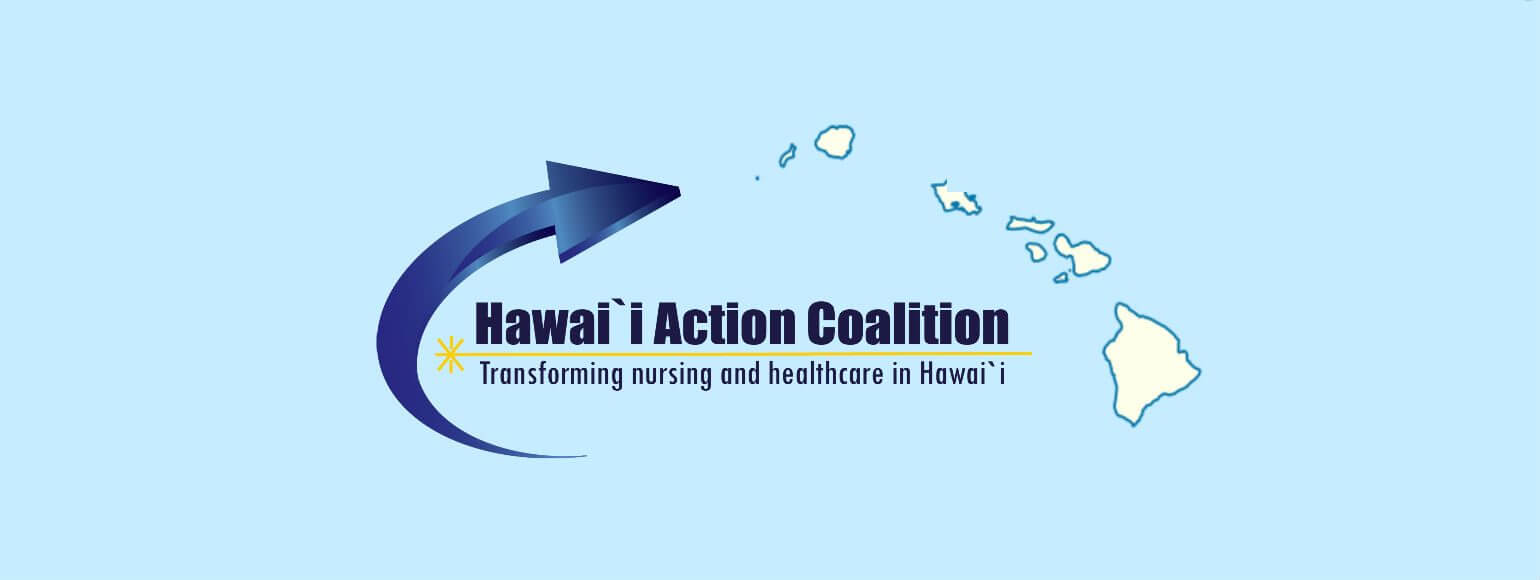 Hawai`i Action Coalition
Transforming nursing and healthcare in Hawai`i